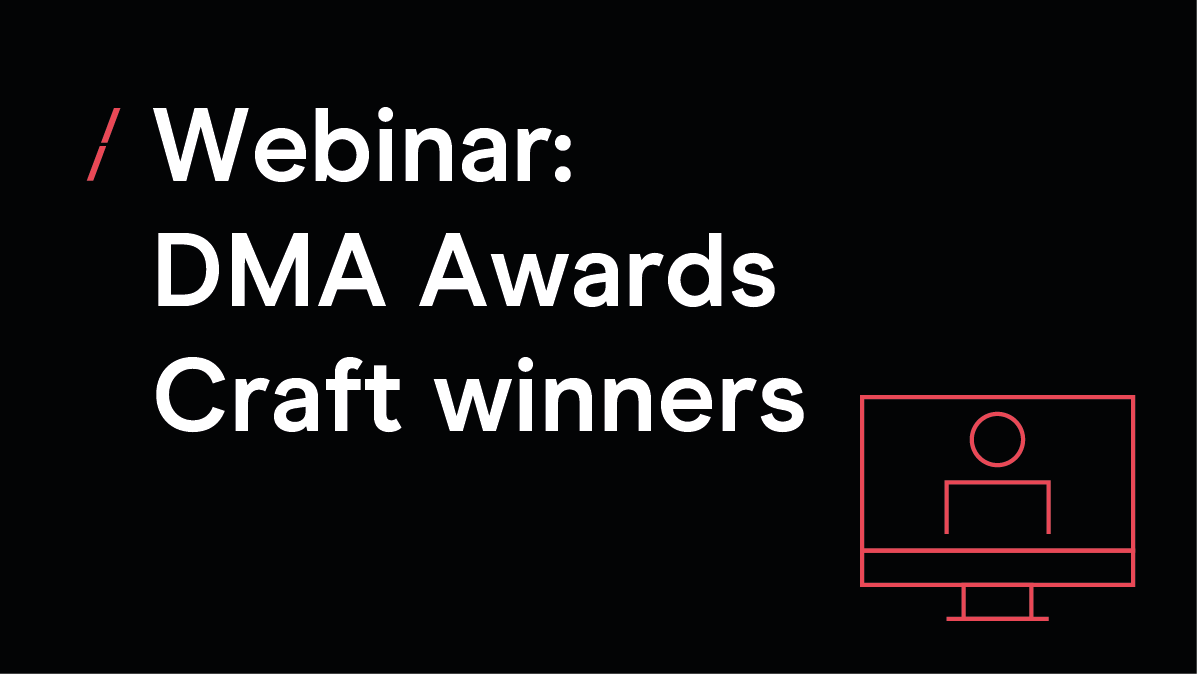 / Webinar:
DMA Awards
Craft winners